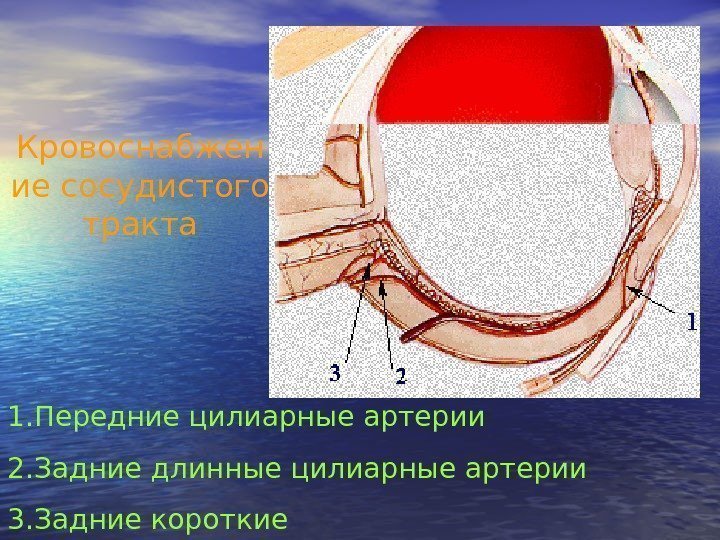 Кровоснабжение сосудистого тракта

1

3

2

1.Передние цилиарные артерии

2.Задние длинные цилиарные артерии

3.Задние короткие